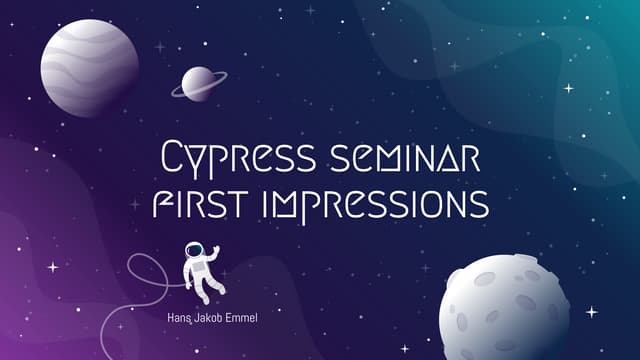 Cypress seminar
first impressions

Hans Jakob Emmel